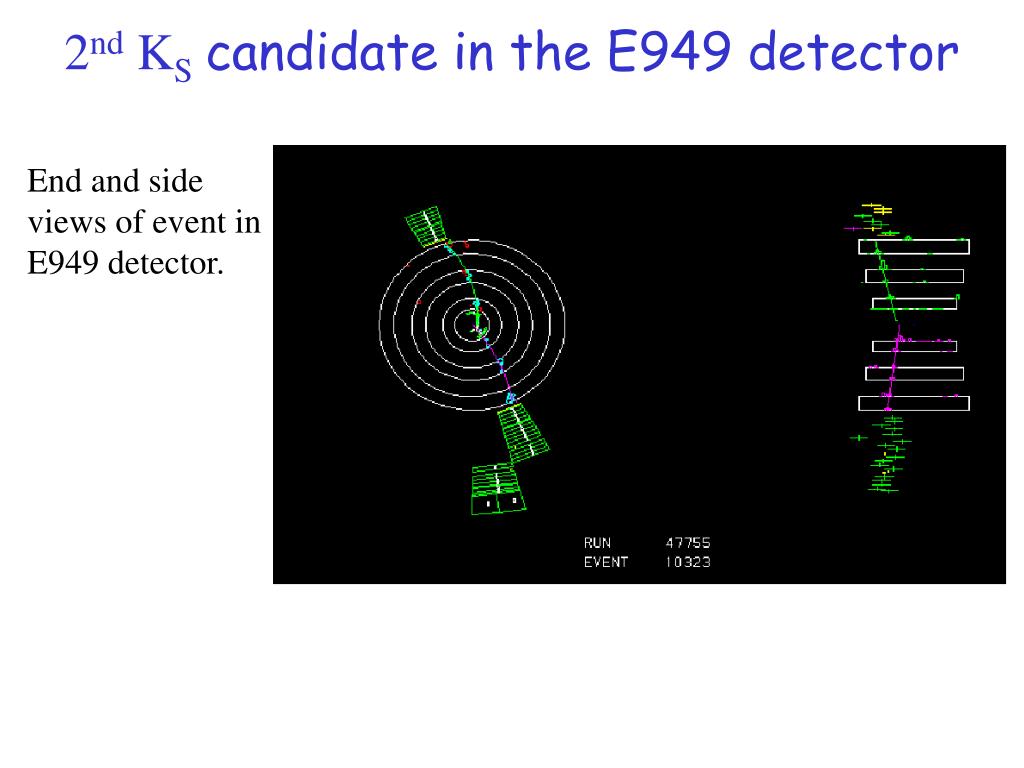 $2^{nd}$ $K_S$ candidate in the E949 detector

End and side views of event in E949 detector.

RUN 47755
EVENT 10323